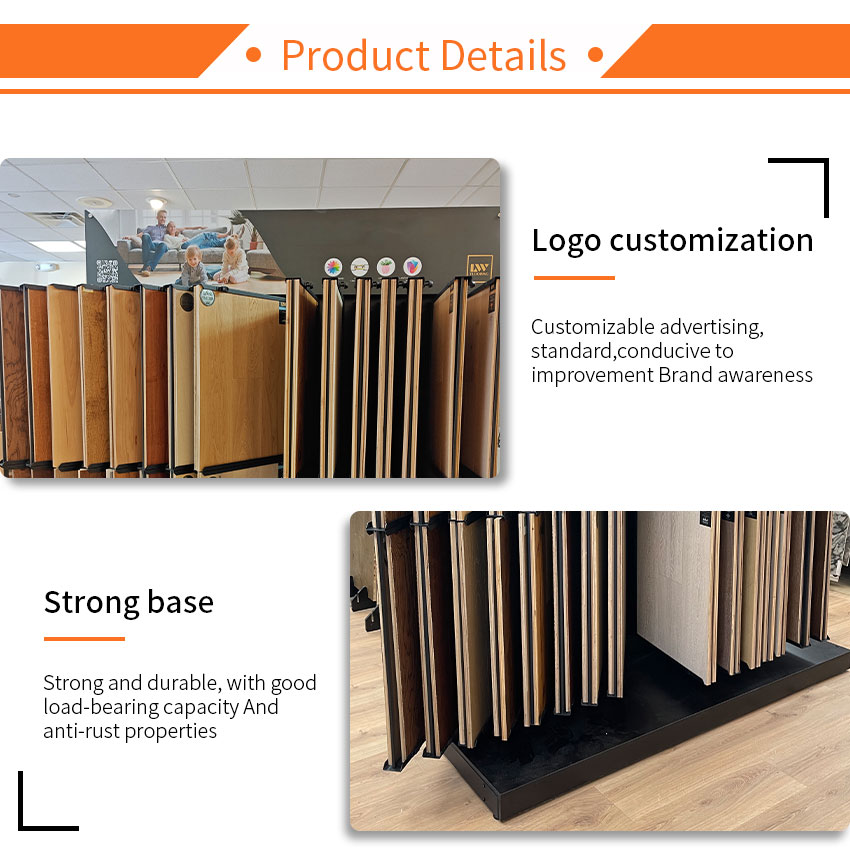 • Product Details •

Logo customization

Customizable advertising, standard,conducive to improvement Brand awareness

Strong base

Strong and durable, with good load-bearing capacity And anti-rust properties